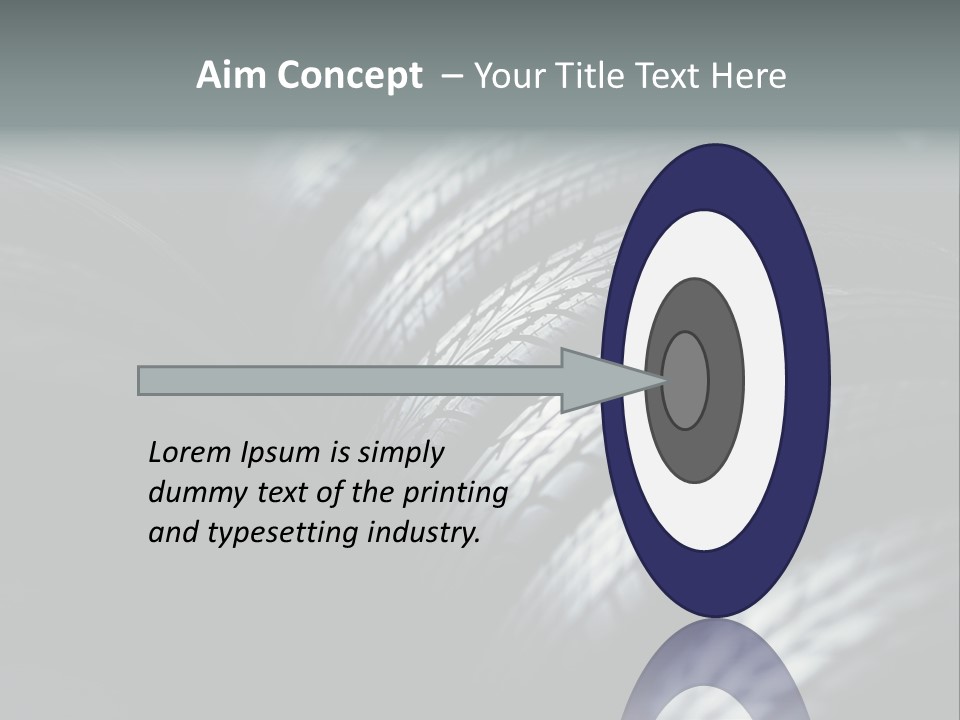 Aim Concept – Your Title Text Here

Lorem Ipsum is simply dummy text of the printing and typesetting industry.